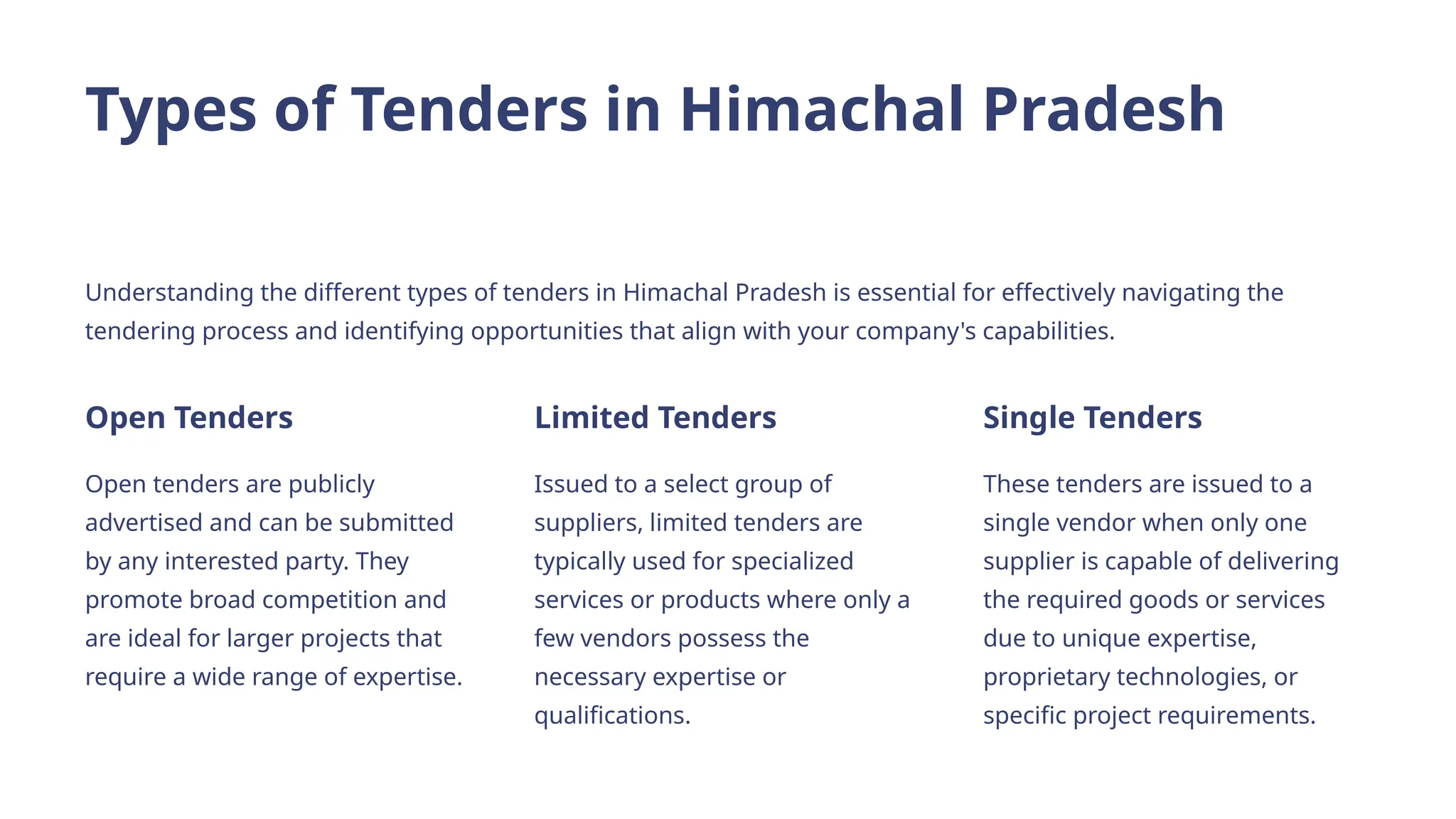 Types of Tenders in Himachal Pradesh

Understanding the different types of tenders in Himachal Pradesh is essential for effectively navigating the tendering process and identifying opportunities that align with your company's capabilities.

Open Tenders

Open tenders are publicly advertised and can be submitted by any interested party. They promote broad competition and are ideal for larger projects that require a wide range of expertise.

Limited Tenders

Issued to a select group of suppliers, limited tenders are typically used for specialized services or products where only a few vendors possess the necessary expertise or qualifications.

Single Tenders

These tenders are issued to a single vendor when only one supplier is capable of delivering the required goods or services due to unique expertise, proprietary technologies, or specific project requirements.